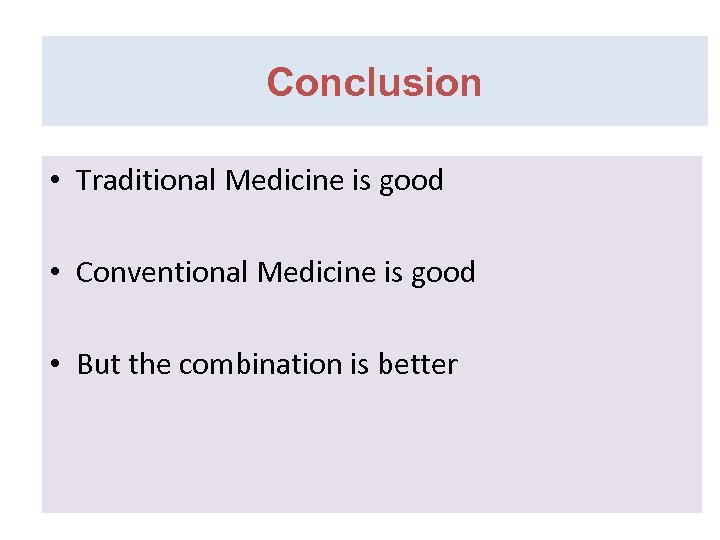 Conclusion

• Traditional Medicine is good

• Conventional Medicine is good

• But the combination is better